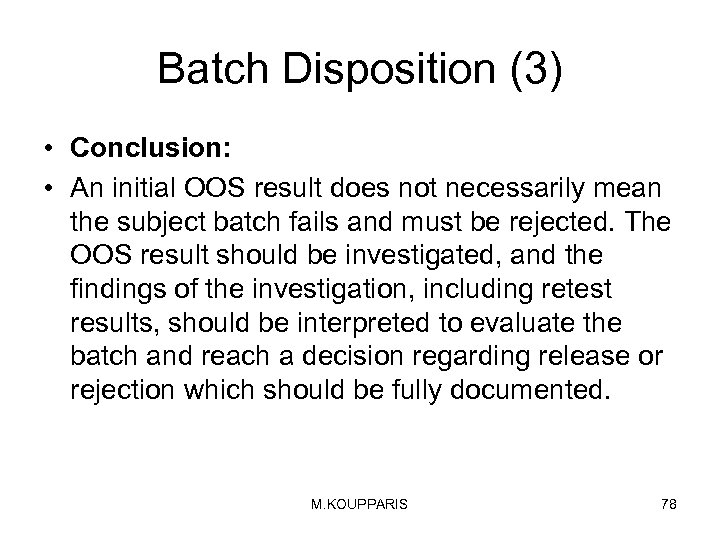 Batch Disposition (3)

• Conclusion:

• An initial OOS result does not necessarily mean the subject batch fails and must be rejected. The OOS result should be investigated, and the findings of the investigation, including retest results, should be interpreted to evaluate the batch and reach a decision regarding release or rejection which should be fully documented.

M.KOUPPARIS

78